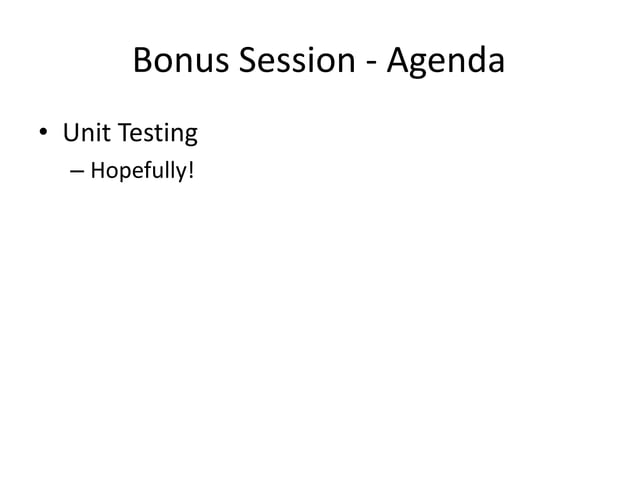 Bonus Session - Agenda

• Unit Testing
  – Hopefully!